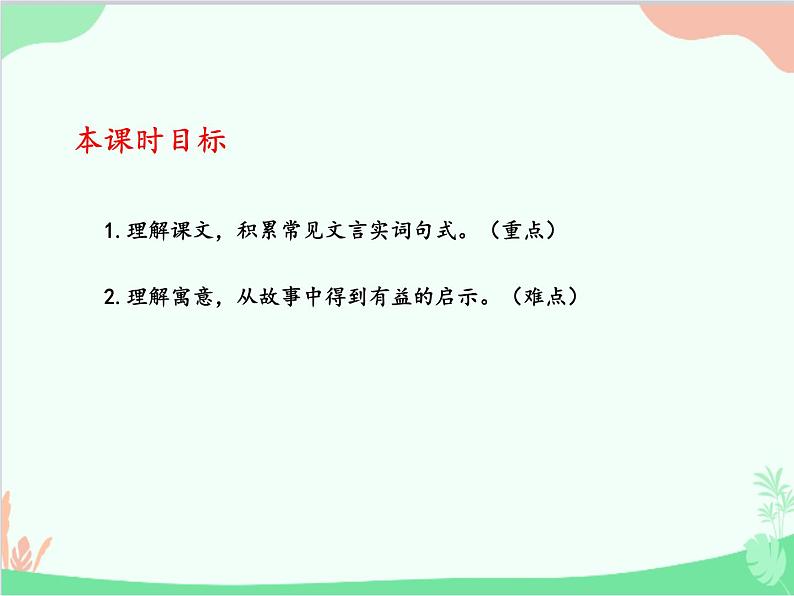 本课时目标

1. 理解课文，积累常见文言实词句式。（重点）

2. 理解寓意，从故事中得到有益的启示。（难点）